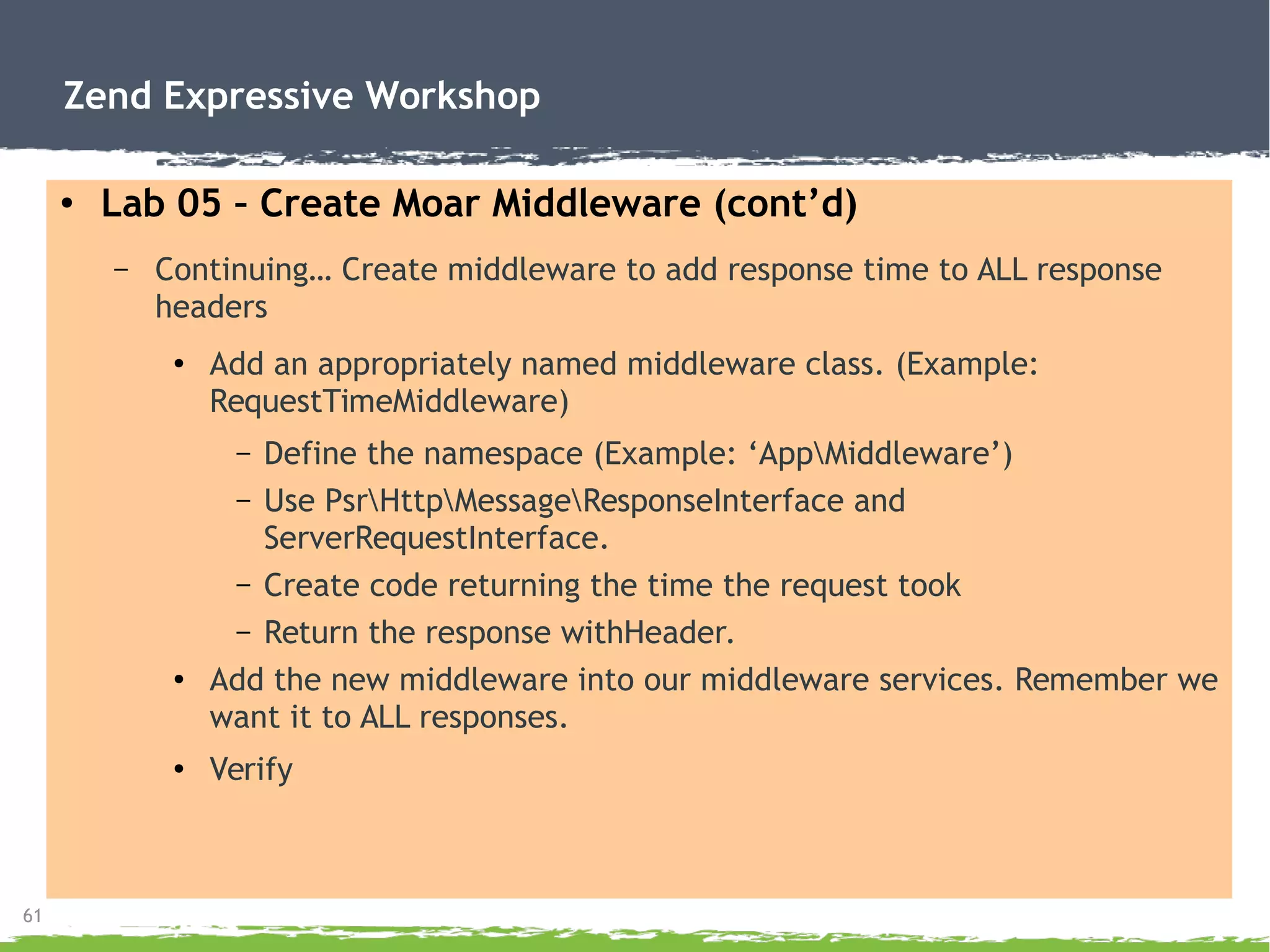 Zend Expressive Workshop

• Lab 05 - Create Moar Middleware (cont’d)

– Continuing… Create middleware to add response time to ALL response headers

• Add an appropriately named middleware class. (Example: RequestTimeMiddleware)

– Define the namespace (Example: ‘App\Middleware’)

– Use Psr\Http\Message\ResponseInterface and ServerRequestInterface.

– Create code returning the time the request took

– Return the response withHeader.

• Add the new middleware into our middleware services. Remember we want it to ALL responses.

• Verify

61